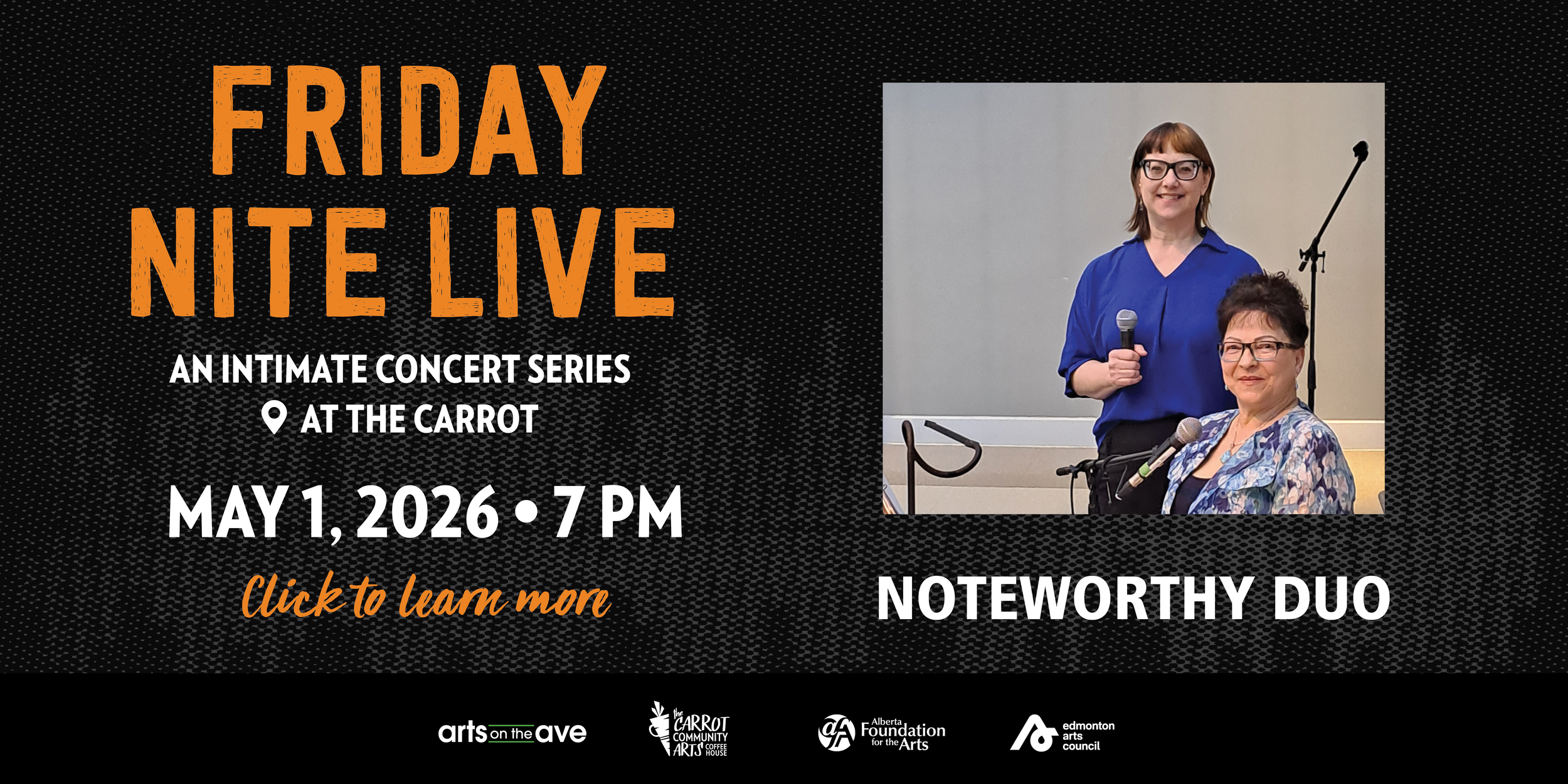 FRIDAY NITE LIVE

AN INTIMATE CONCERT SERIES
AT THE CARROT

MAY 1, 2026 • 7 PM

Click to learn more

NOTEWORTHY DUO

arts on the ave

the CARROT COMMUNITY ARTS COFFEE HOUSE

Alberta Foundation for the Arts

edmonton arts council